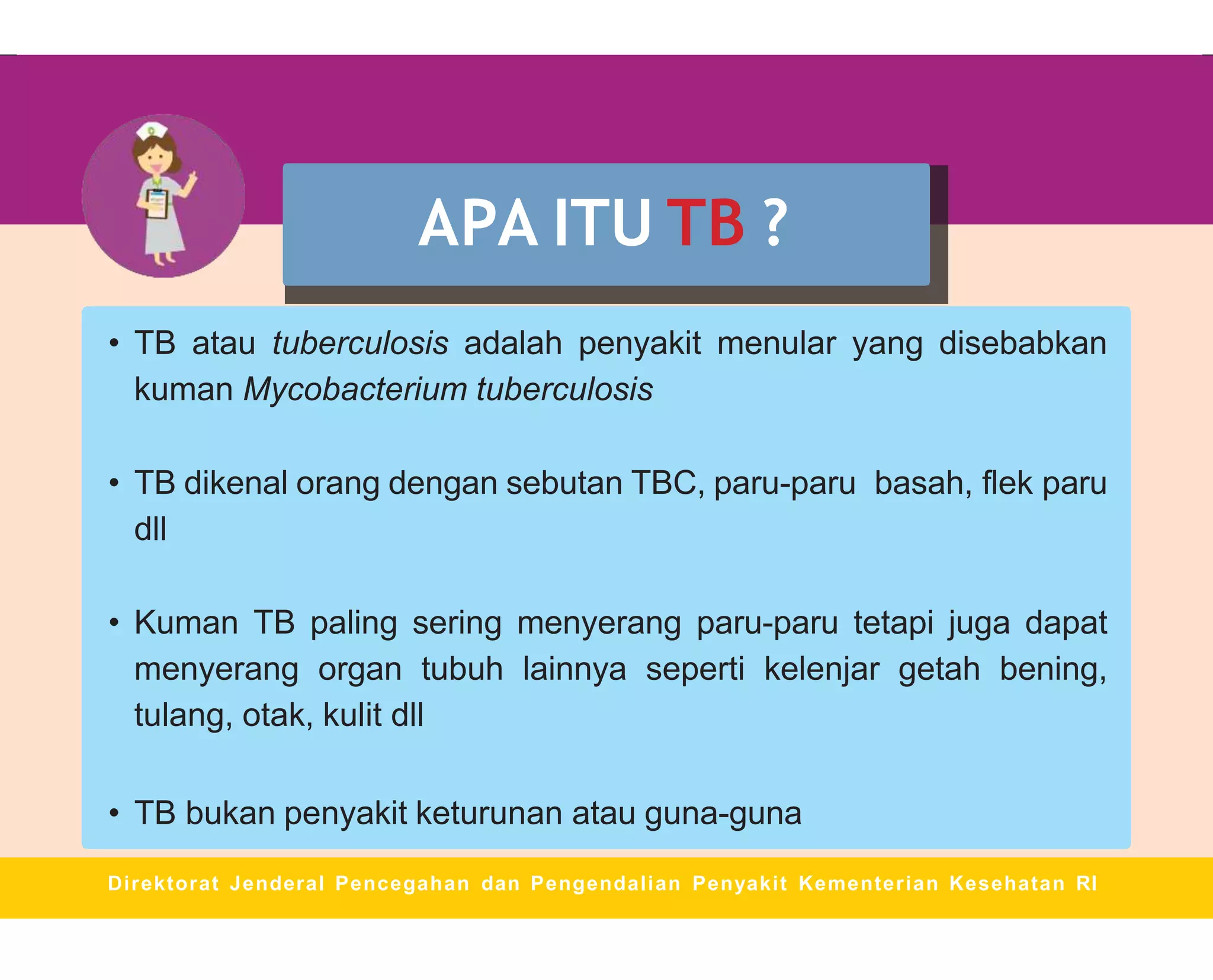 APA ITU TB ?

• TB atau tuberculosis adalah penyakit menular yang disebabkan kuman Mycobacterium tuberculosis

• TB dikenal orang dengan sebutan TBC, paru-paru basah, flek paru dll

• Kuman TB paling sering menyerang paru-paru tetapi juga dapat menyerang organ tubuh lainnya seperti kelenjar getah bening, tulang, otak, kulit dll

• TB bukan penyakit keturunan atau guna-guna

Direktorat Jenderal Pencegahan dan Pengendalian Penyakit Kementerian Kesehatan RI